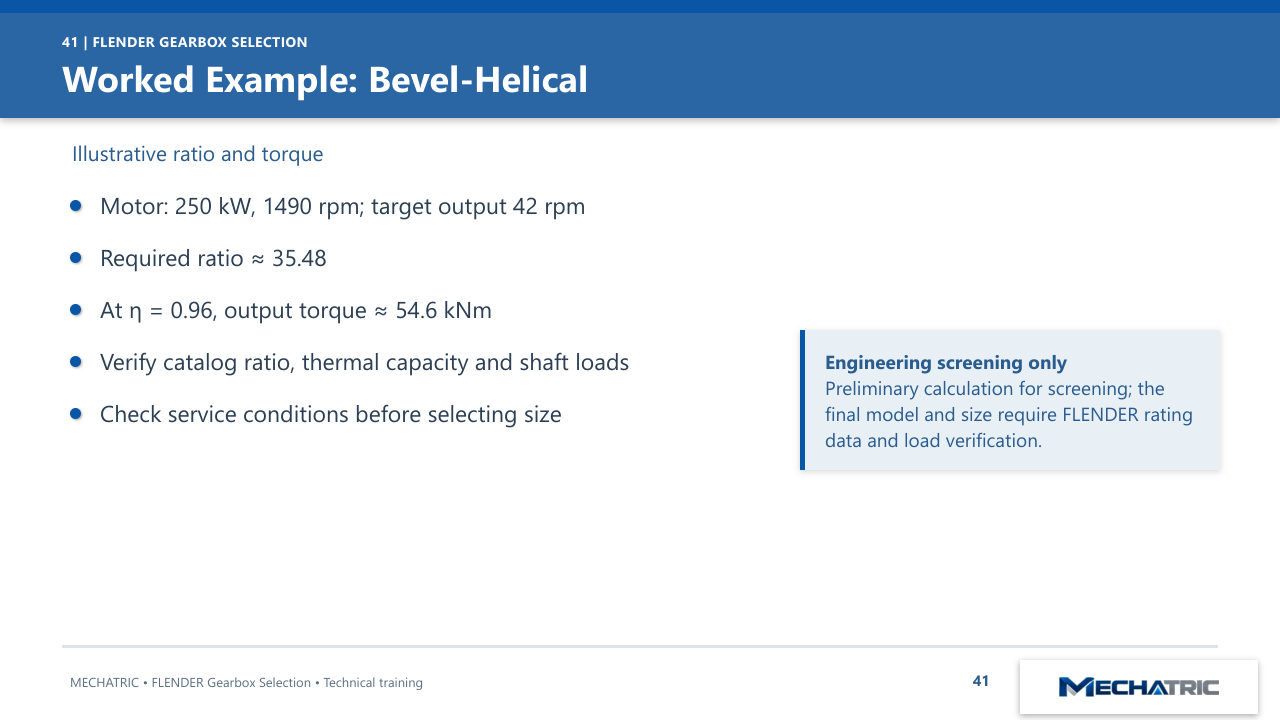 41 | FLENDER GEARBOX SELECTION

Worked Example: Bevel-Helical

Illustrative ratio and torque

• Motor: 250 kW, 1490 rpm; target output 42 rpm
• Required ratio ≈ 35.48
• At η = 0.96, output torque ≈ 54.6 kNm
• Verify catalog ratio, thermal capacity and shaft loads
• Check service conditions before selecting size

Engineering screening only
Preliminary calculation for screening; the final model and size require FLENDER rating data and load verification.

MECHATRIC • FLENDER Gearbox Selection • Technical training

41

MECHATRIC